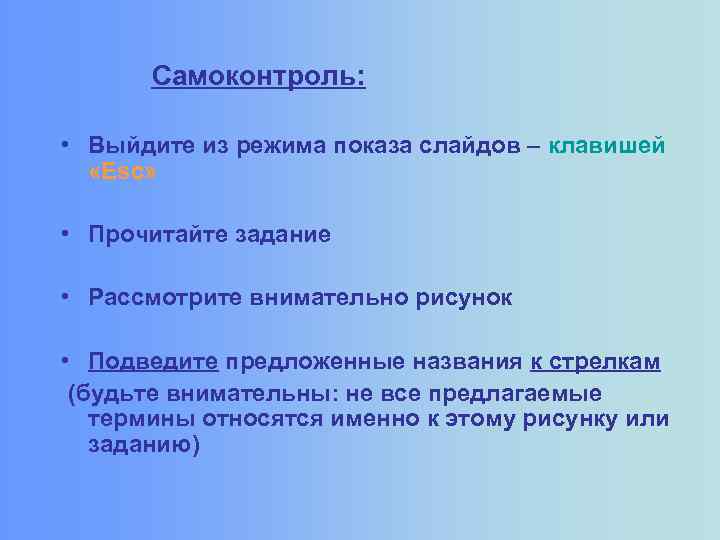 Самоконтроль:

• Выйдите из режима показа слайдов – клавишей «Esc»

• Прочитайте задание

• Рассмотрите внимательно рисунок

• Подведите предложенные названия к стрелкам

(будьте внимательны: не все предлагаемые термины относятся именно к этому рисунку или заданию)